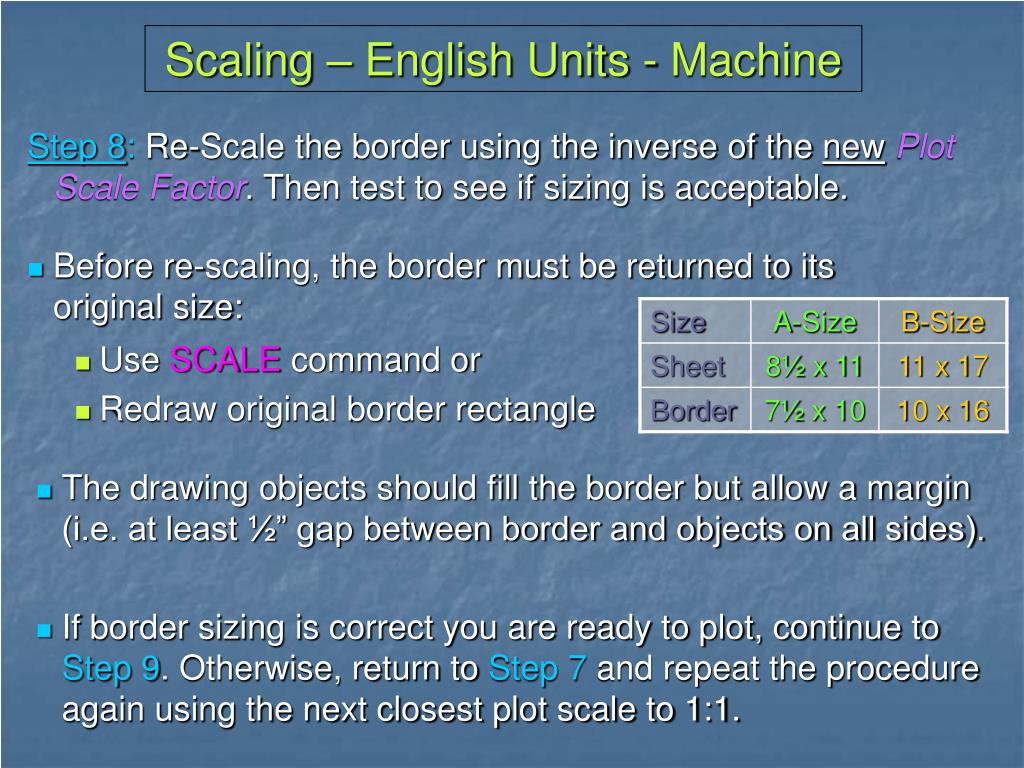 Scaling – English Units - Machine

Step 8: Re-Scale the border using the inverse of the new Plot Scale Factor. Then test to see if sizing is acceptable.

Before re-scaling, the border must be returned to its original size:

Use SCALE command or

Redraw original border rectangle

| Size | A-Size | B-Size |
|---|---|---|
| Sheet | 8½ x 11 | 11 x 17 |
| Border | 7½ x 10 | 10 x 16 |

The drawing objects should fill the border but allow a margin (i.e. at least ½” gap between border and objects on all sides).

If border sizing is correct you are ready to plot, continue to Step 9. Otherwise, return to Step 7 and repeat the procedure again using the next closest plot scale to 1:1.